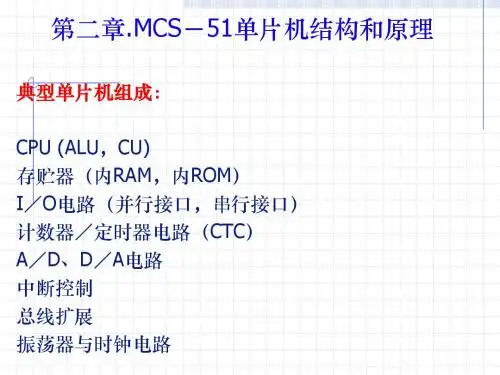 第二章.MCS－51单片机结构和原理

典型单片机组成:

CPU (ALU，CU)
存贮器（内RAM，内ROM)
I／O电路（并行接口，串行接口)
计数器／定时器电路（CTC)
A／D、D／A电路
中断控制
总线扩展
振荡器与时钟电路